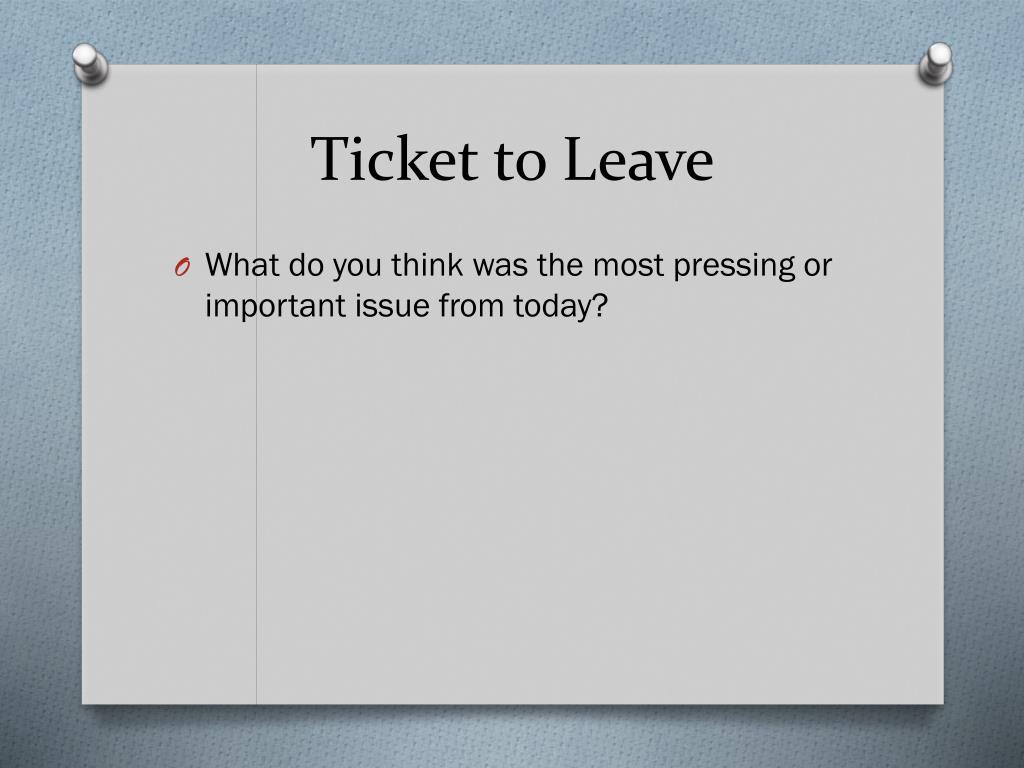 Ticket to Leave

O What do you think was the most pressing or important issue from today?